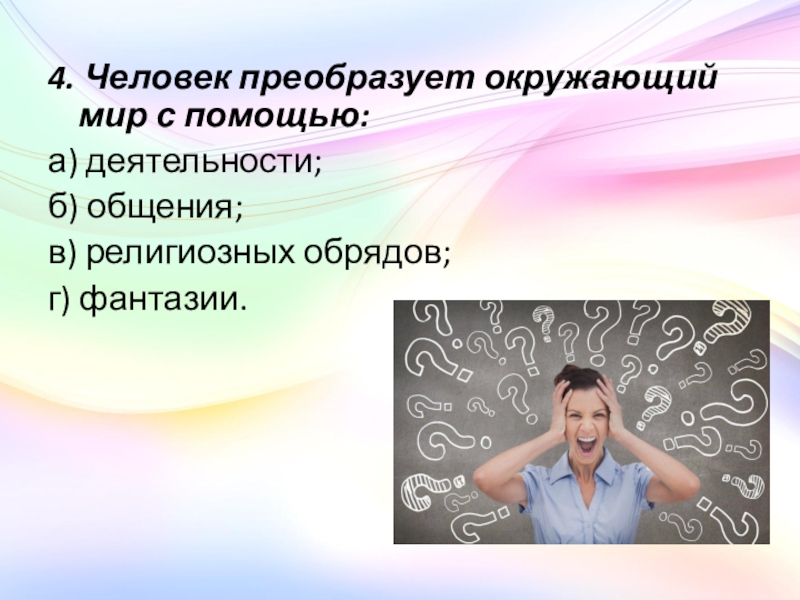 4. Человек преобразует окружающий мир с помощью:

а) деятельности;

б) общения;

в) религиозных обрядов;

г) фантазии.